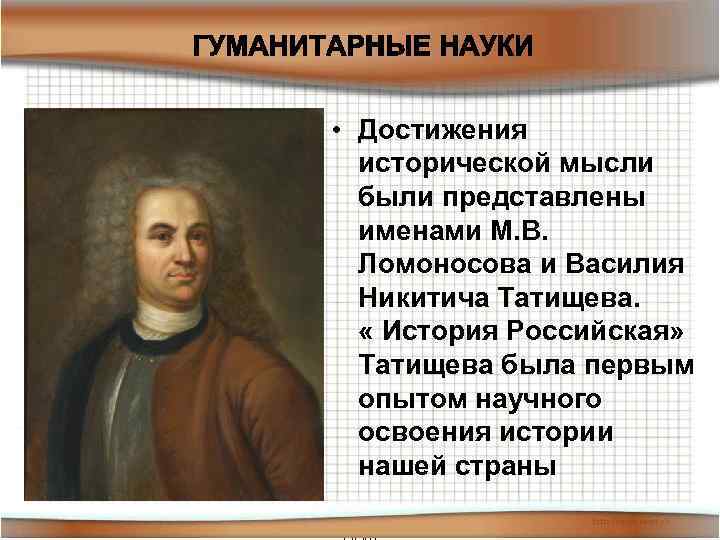 ГУМАНИТАРНЫЕ НАУКИ

• Достижения исторической мысли были представлены именами М.В. Ломоносова и Василия Никитича Татищева. « История Российская» Татищева была первым опытом научного освоения истории нашей страны